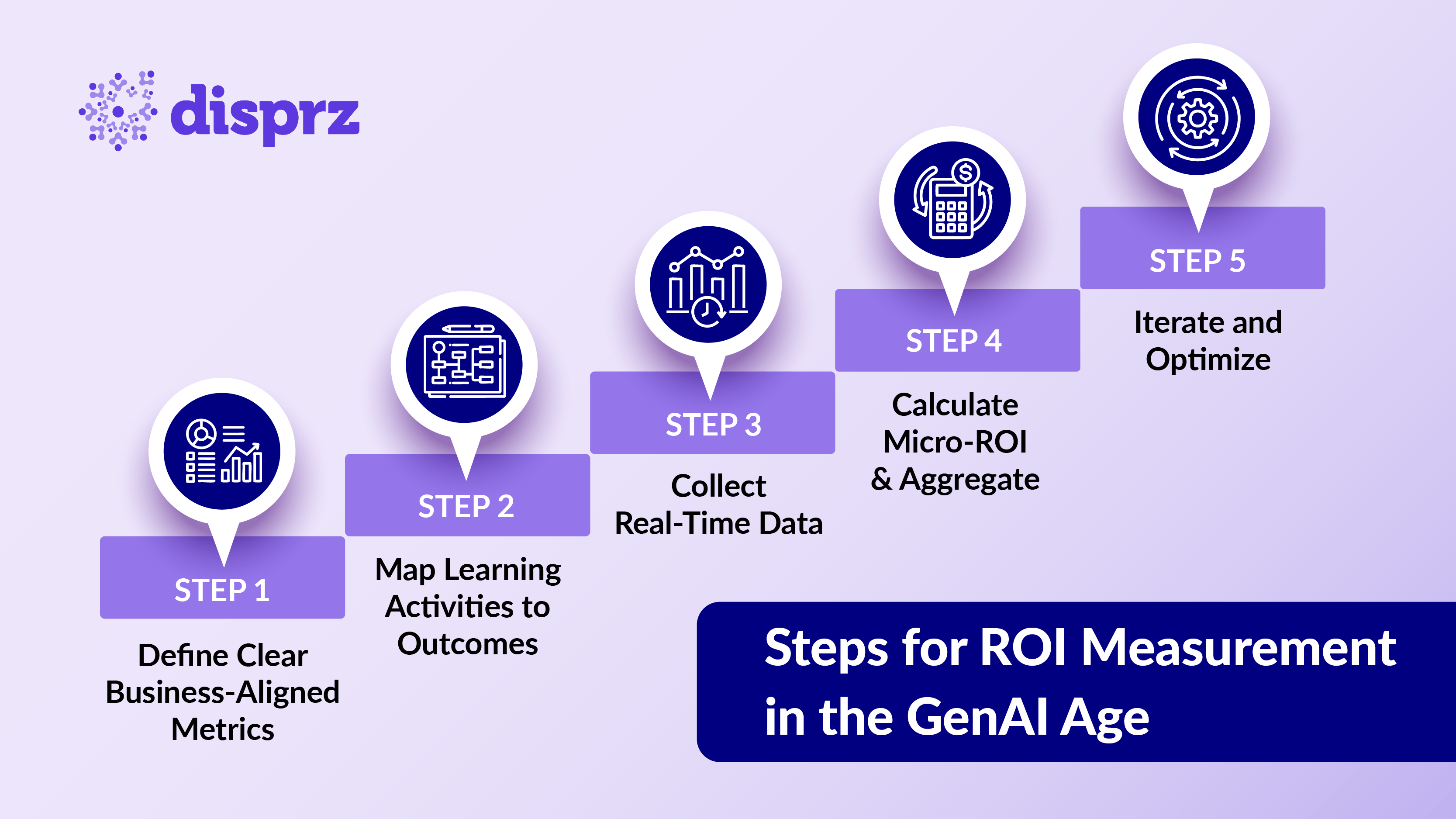 disprz

STEP 1
Define Clear Business-Aligned Metrics

STEP 2
Map Learning Activities to Outcomes

STEP 3
Collect Real-Time Data

STEP 4
Calculate Micro-ROI & Aggregate

STEP 5
Iterate and Optimize

Steps for ROI Measurement in the GenAI Age